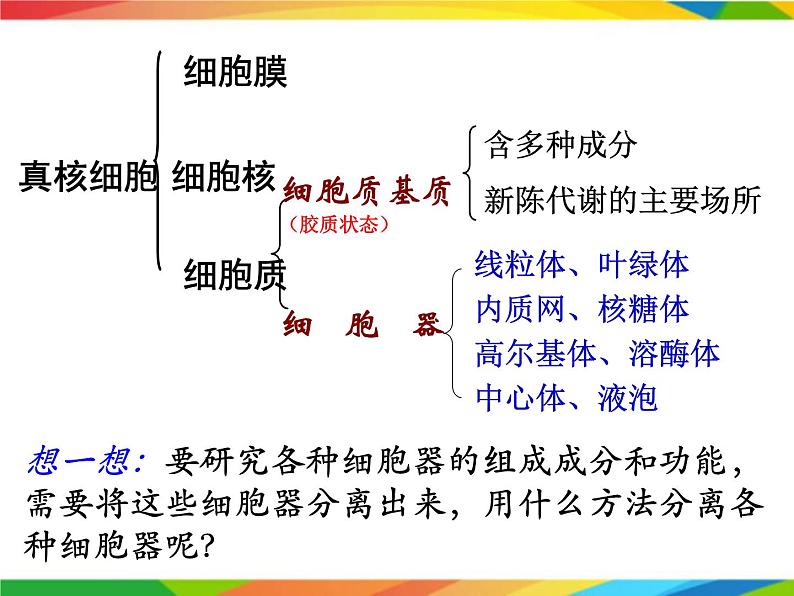 真核细胞

细胞膜

细胞核

细胞质

细胞质基质
（胶质状态）

含多种成分

新陈代谢的主要场所

细 胞 器

线粒体、叶绿体
内质网、核糖体
高尔基体、溶酶体
中心体、液泡

想一想：要研究各种细胞器的组成成分和功能，需要将这些细胞器分离出来，用什么方法分离各种细胞器呢？